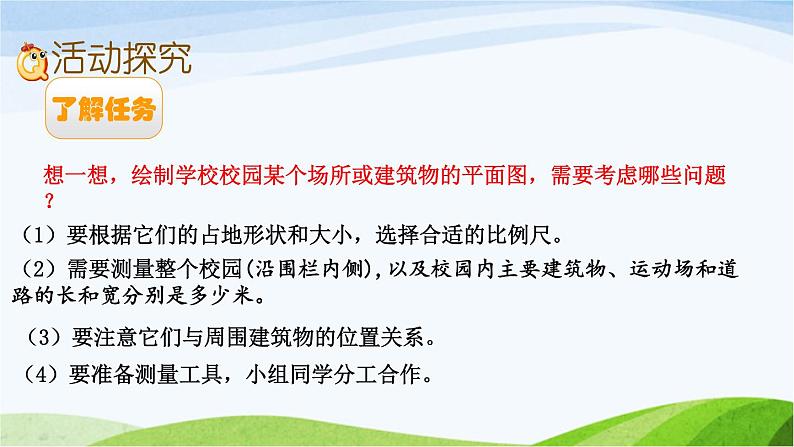 活动探究

了解任务

想一想，绘制学校校园某个场所或建筑物的平面图，需要考虑哪些问题？

（1）要根据它们的占地形状和大小，选择合适的比例尺。

（2）需要测量整个校园(沿围栏内侧)，以及校园内主要建筑物、运动场和道路的长和宽分别是多少米。

（3）要注意它们与周围建筑物的位置关系。

（4）要准备测量工具，小组同学分工合作。